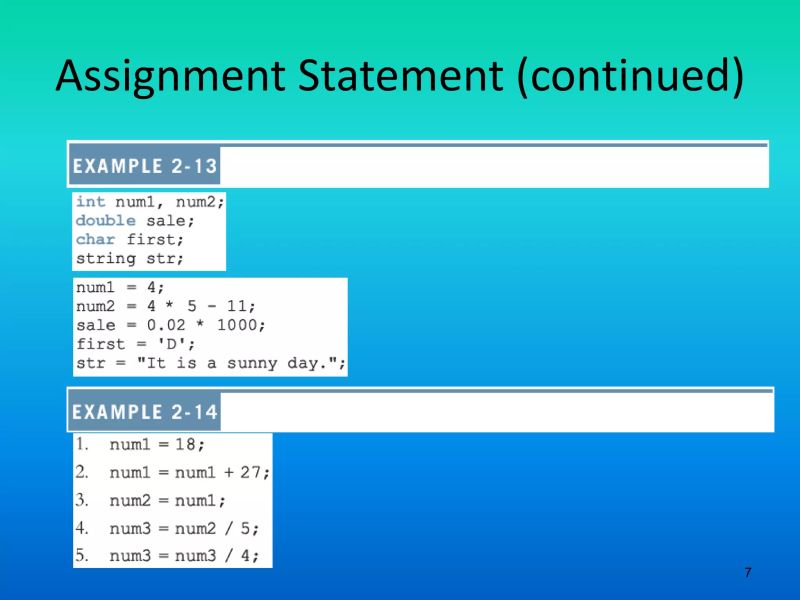 Assignment Statement (continued)

EXAMPLE 2-13

int num1, num2;
double sale;
char first;
string str;

num1 = 4;
num2 = 4 * 5 - 11;
sale = 0.02 * 1000;
first = 'D';
str = "It is a sunny day.";

EXAMPLE 2-14

1. num1 = 18;
2. num1 = num1 + 27;
3. num2 = num1;
4. num3 = num2 / 5;
5. num3 = num3 / 4;

7